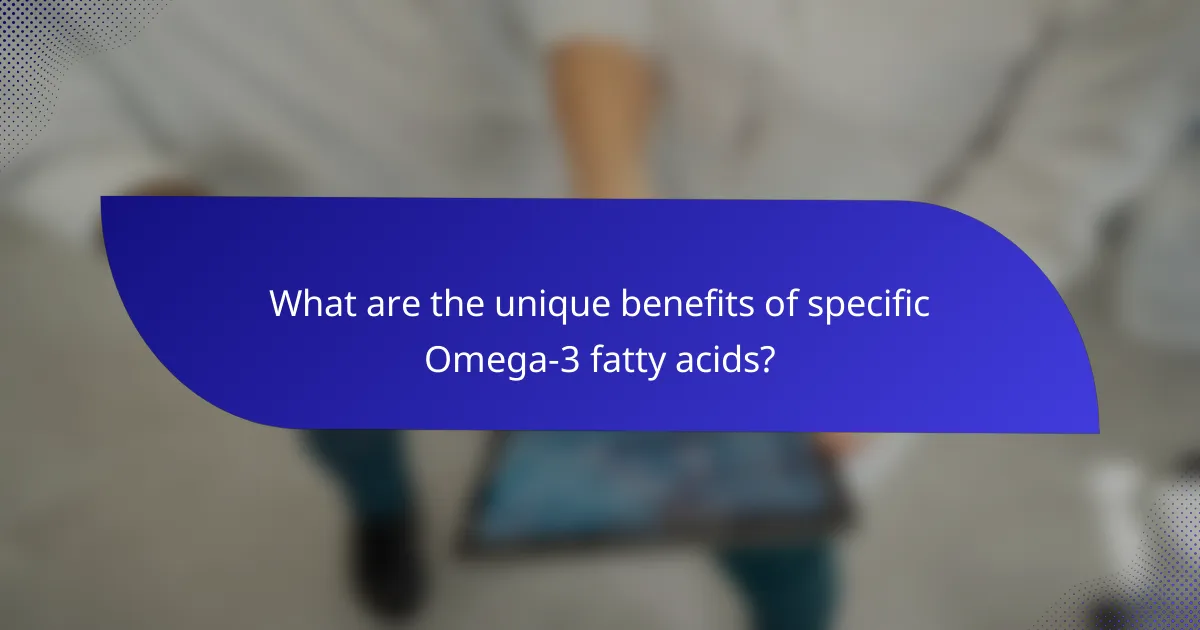 What are the unique benefits of specific Omega-3 fatty acids?